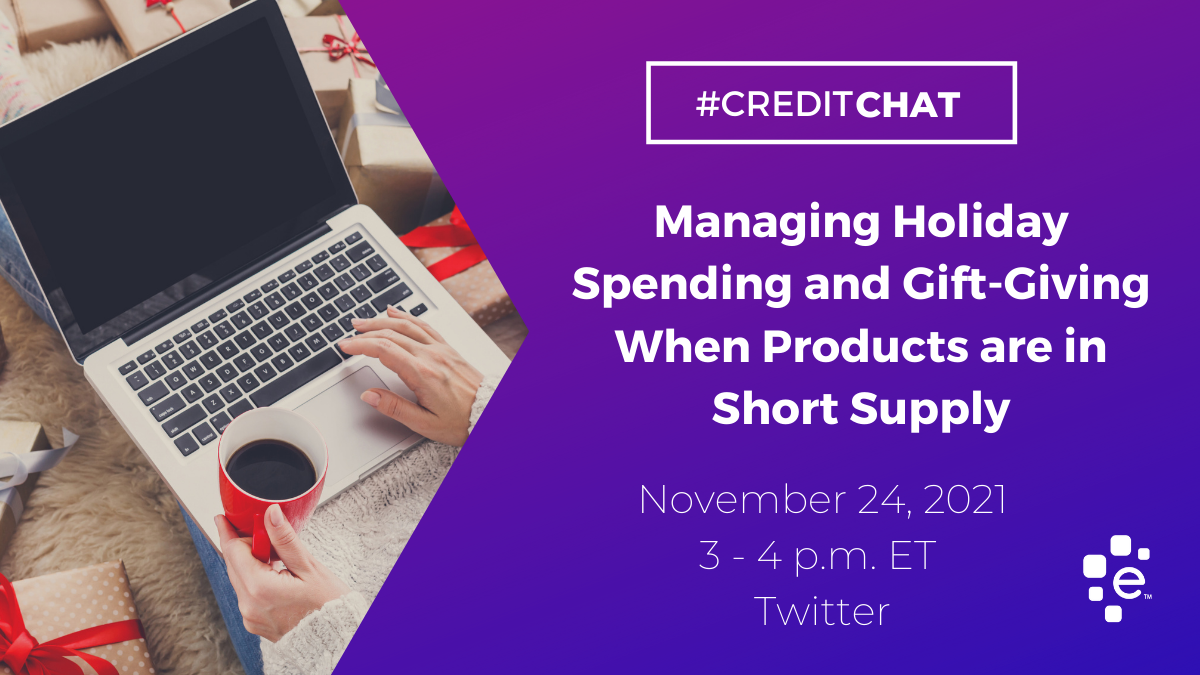 #CREDITCHAT

Managing Holiday Spending and Gift-Giving When Products are in Short Supply

November 24, 2021
3 - 4 p.m. ET
Twitter

e™